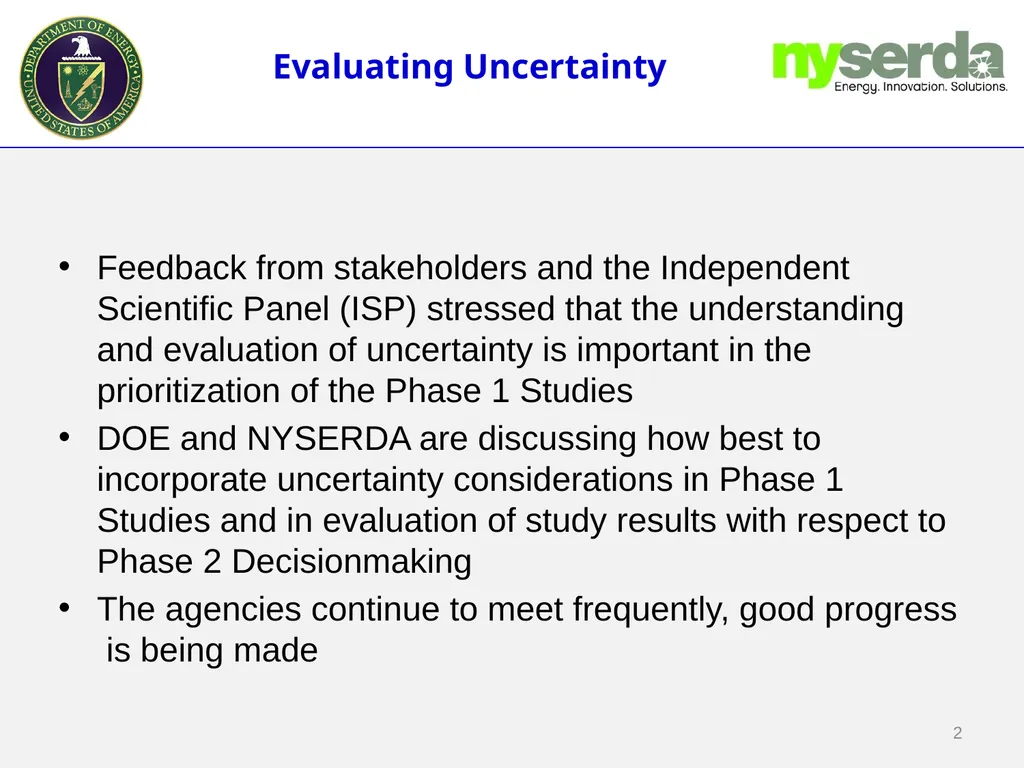 DEPARTMENT OF ENERGY
UNITED STATES OF AMERICA

Evaluating Uncertainty

nyserda
Energy. Innovation. Solutions.

• Feedback from stakeholders and the Independent Scientific Panel (ISP) stressed that the understanding and evaluation of uncertainty is important in the prioritization of the Phase 1 Studies
• DOE and NYSERDA are discussing how best to incorporate uncertainty considerations in Phase 1 Studies and in evaluation of study results with respect to Phase 2 Decisionmaking
• The agencies continue to meet frequently, good progress is being made

2